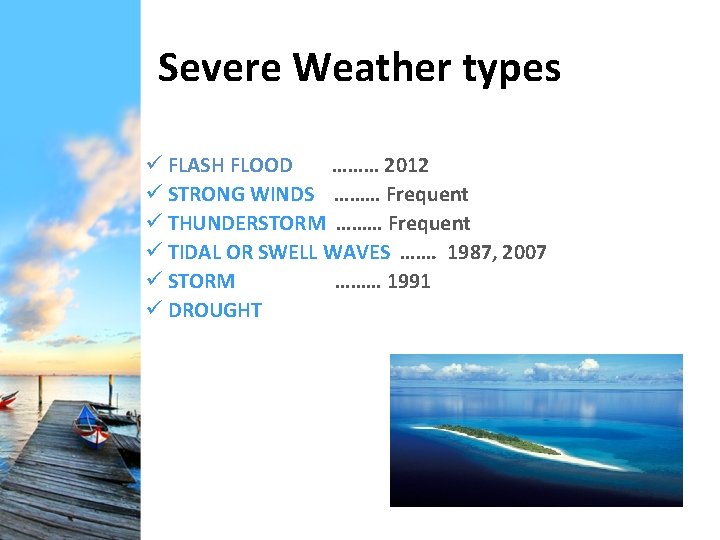 Severe Weather types

✓ FLASH FLOOD 2012
✓ STRONG WINDS Frequent
✓ THUNDERSTORM Frequent
✓ TIDAL OR SWELL WAVES 1987, 2007
✓ STORM 1991
✓ DROUGHT